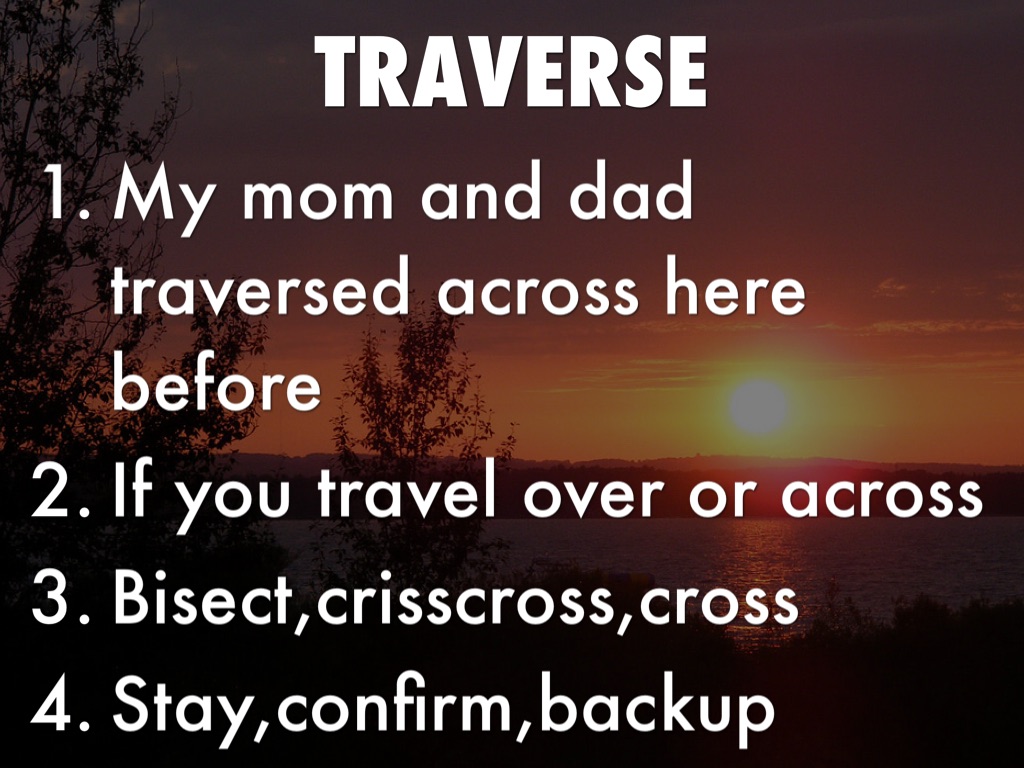 TRAVERSE

1. My mom and dad traversed across here before
2. If you travel over or across
3. Bisect,crisscross,cross
4. Stay,confirm,backup